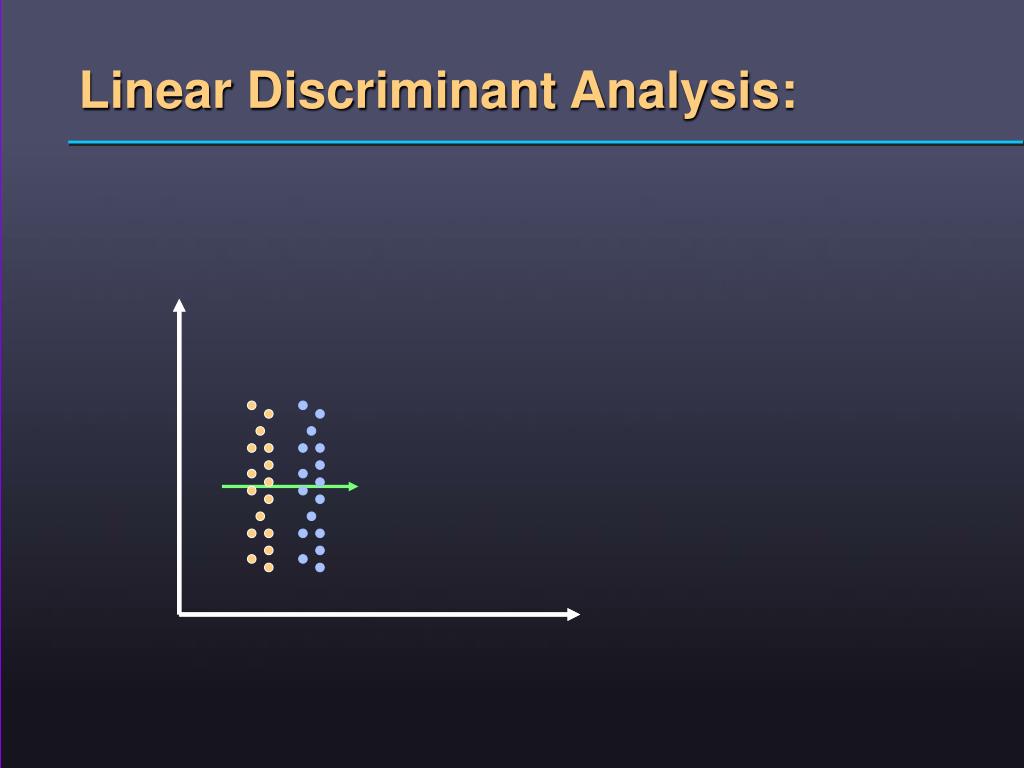 Linear Discriminant Analysis: